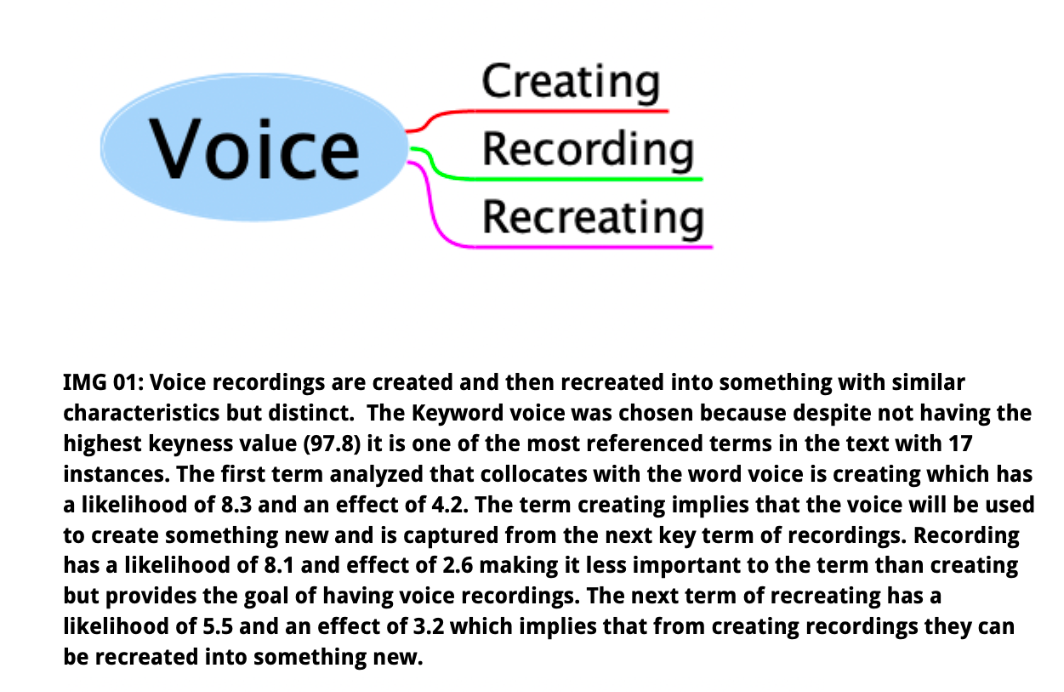 Voice

Creating

Recording

Recreating

IMG 01: Voice recordings are created and then recreated into something with similar characteristics but distinct. The Keyword voice was chosen because despite not having the highest keyness value (97.8) it is one of the most referenced terms in the text with 17 instances. The first term analyzed that collocates with the word voice is creating which has a likelihood of 8.3 and an effect of 4.2. The term creating implies that the voice will be used to create something new and is captured from the next key term of recordings. Recording has a likelihood of 8.1 and effect of 2.6 making it less important to the term than creating but provides the goal of having voice recordings. The next term of recreating has a likelihood of 5.5 and an effect of 3.2 which implies that from creating recordings they can be recreated into something new.